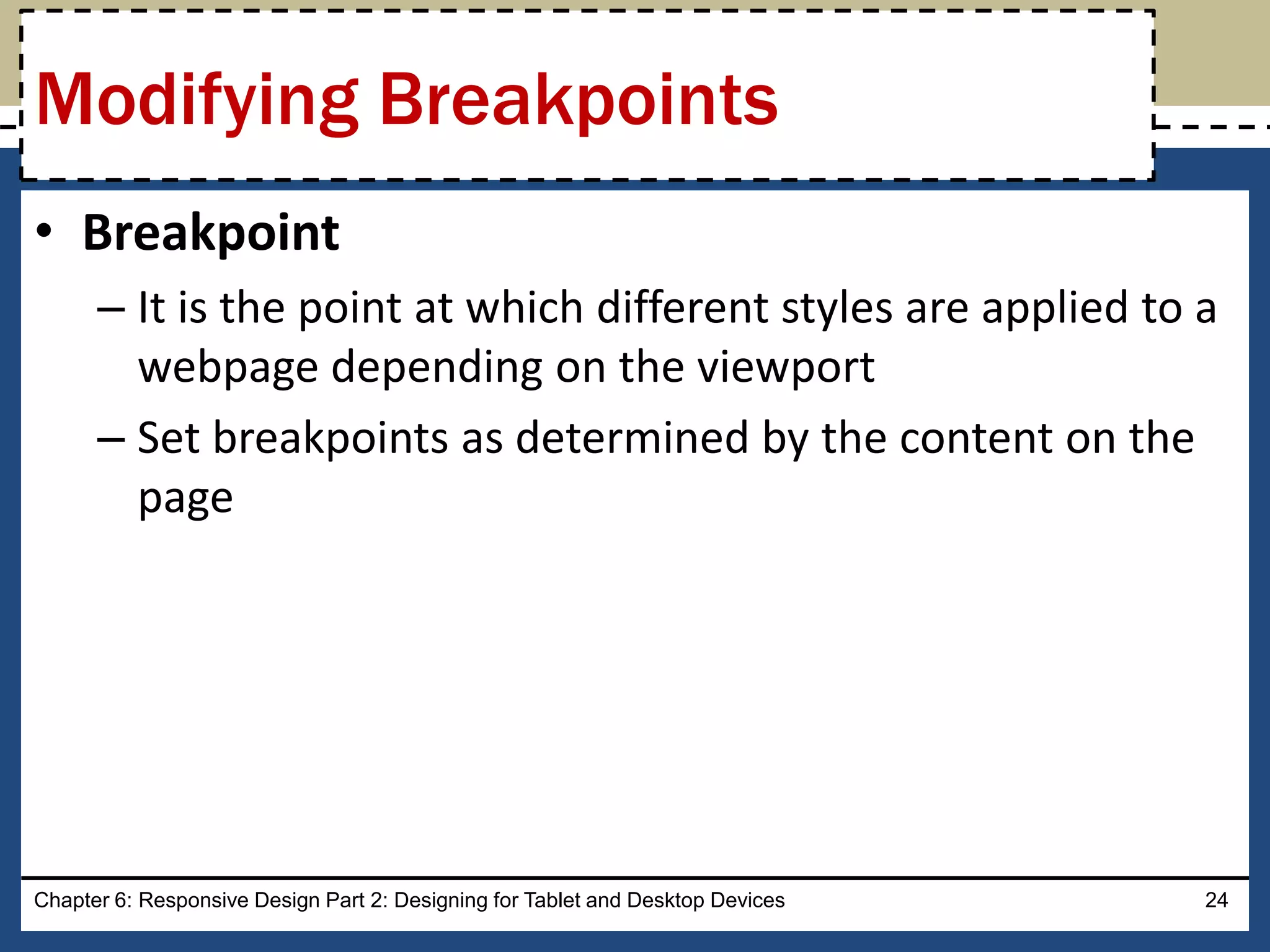 Modifying Breakpoints

• Breakpoint

– It is the point at which different styles are applied to a webpage depending on the viewport

– Set breakpoints as determined by the content on the page

Chapter 6: Responsive Design Part 2: Designing for Tablet and Desktop Devices 24